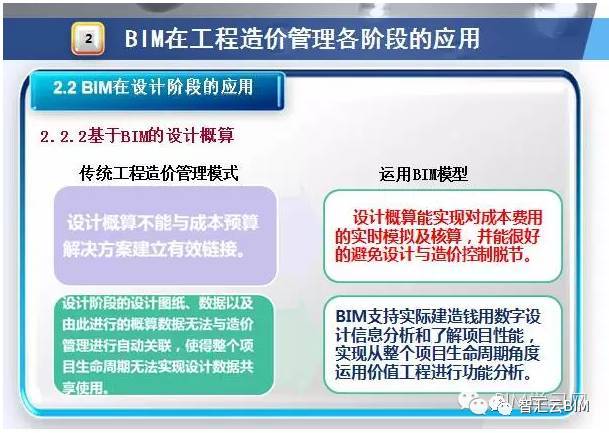 2

BIM在工程造价管理各阶段的应用

2.2 BIM在设计阶段的应用

2.2.2基于BIM的设计概算

传统工程造价管理模式

设计概算不能与成本预算解决方案建立有效链接。

设计阶段的设计图纸、数据以及由此进行的概算数据无法与造价管理进行自动关联，使得整个项目生命周期无法实现设计数据共享使用。

运用BIM模型

设计概算能实现对成本费用的实时模拟及核算，并能很好的避免设计与造价控制脱节。

BIM支持实际建造钱用数字设计信息分析和了解项目性能，实现从整个项目生命周期角度运用价值工程进行功能分析。

智汇云BIM